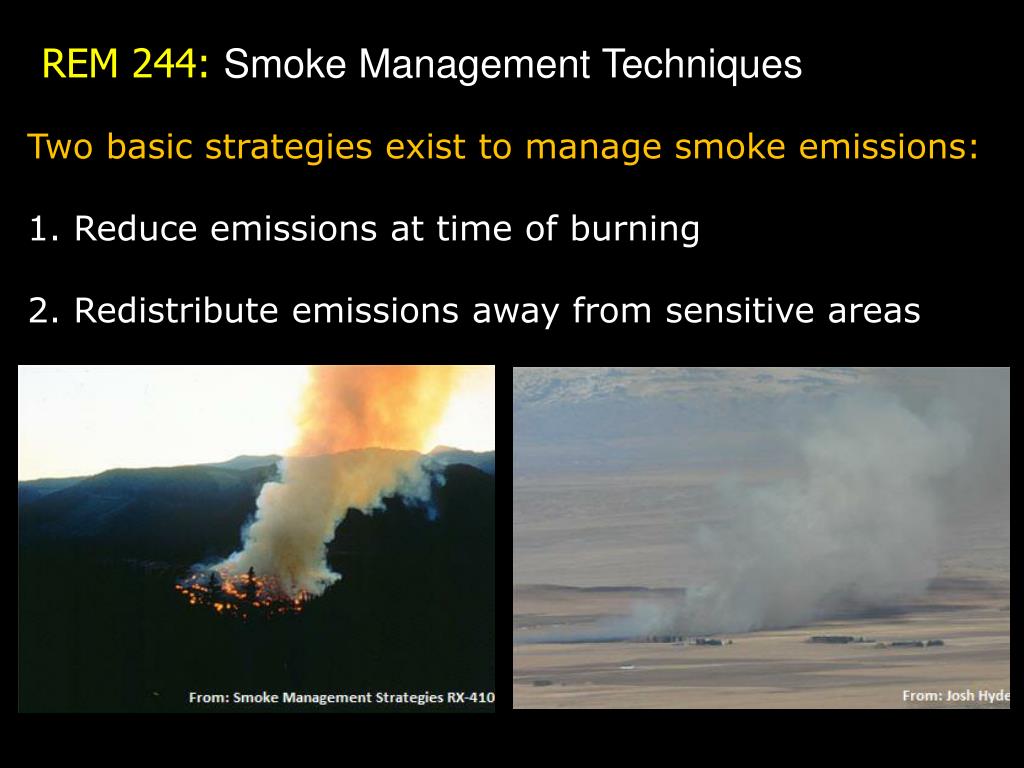 REM 244: Smoke Management Techniques

Two basic strategies exist to manage smoke emissions:

1. Reduce emissions at time of burning

2. Redistribute emissions away from sensitive areas

From: Smoke Management Strategies RX-410

From: Josh Hyde